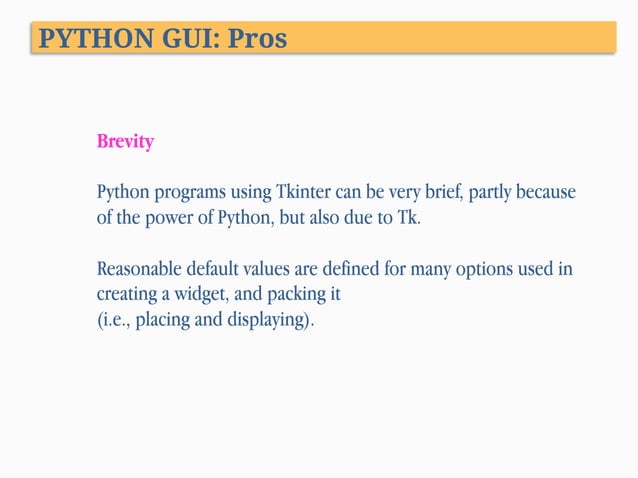 PYTHON GUI: Pros

Brevity

Python programs using Tkinter can be very brief, partly because of the power of Python, but also due to Tk.

Reasonable default values are defined for many options used in creating a widget, and packing it
(i.e., placing and displaying).